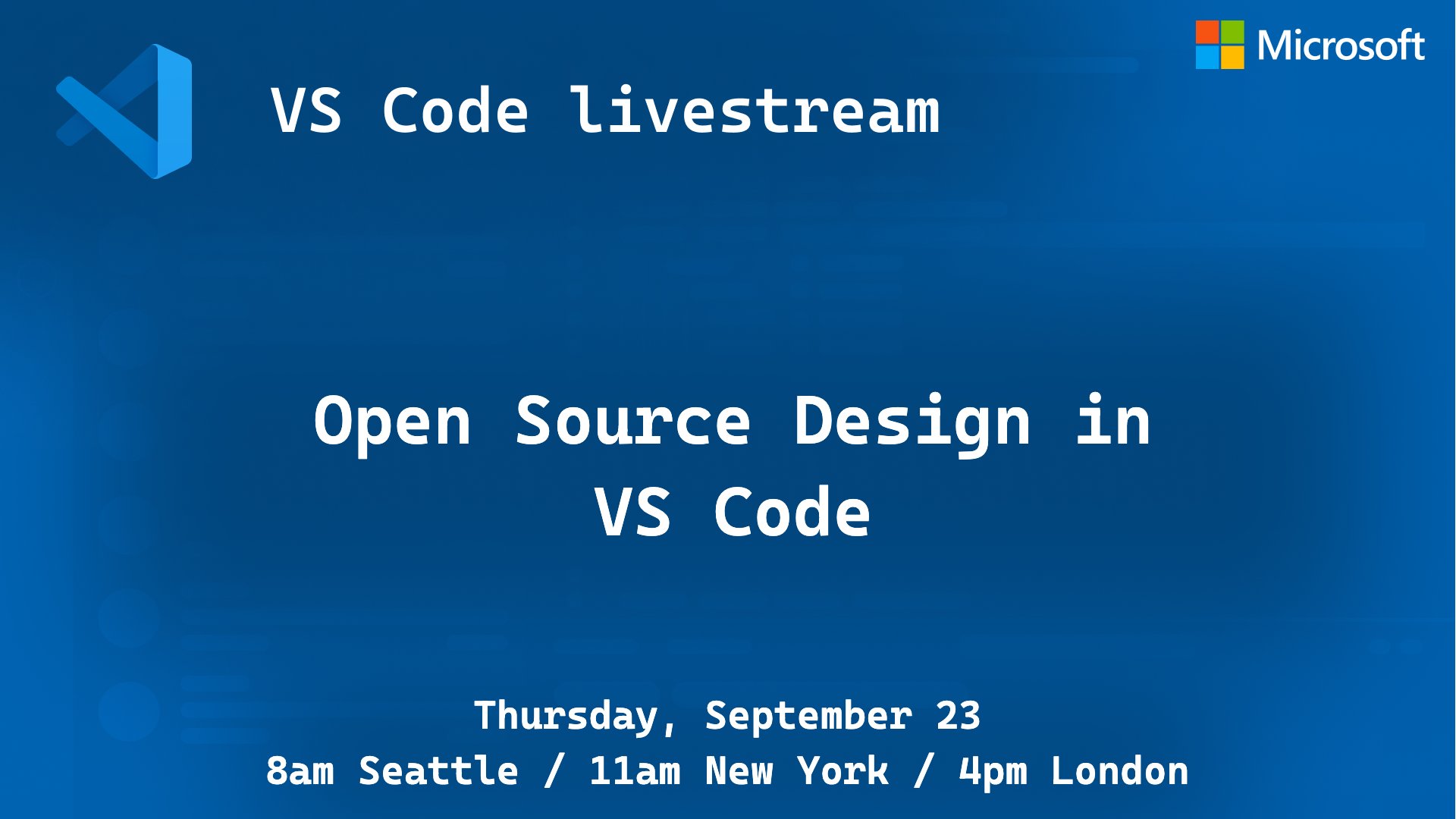 Microsoft

VS Code livestream

Open Source Design in VS Code

Thursday, September 23
8am Seattle / 11am New York / 4pm London